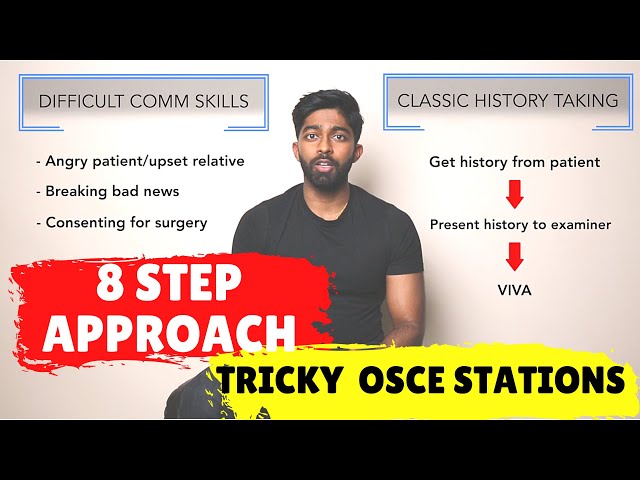 DIFFICULT COMM SKILLS

- Angry patient/upset relative
- Breaking bad news
- Consenting for surgery

CLASSIC HISTORY TAKING

Get history from patient

Present history to examiner

VIVA

8 STEP APPROACH

TRICKY OSCE STATIONS